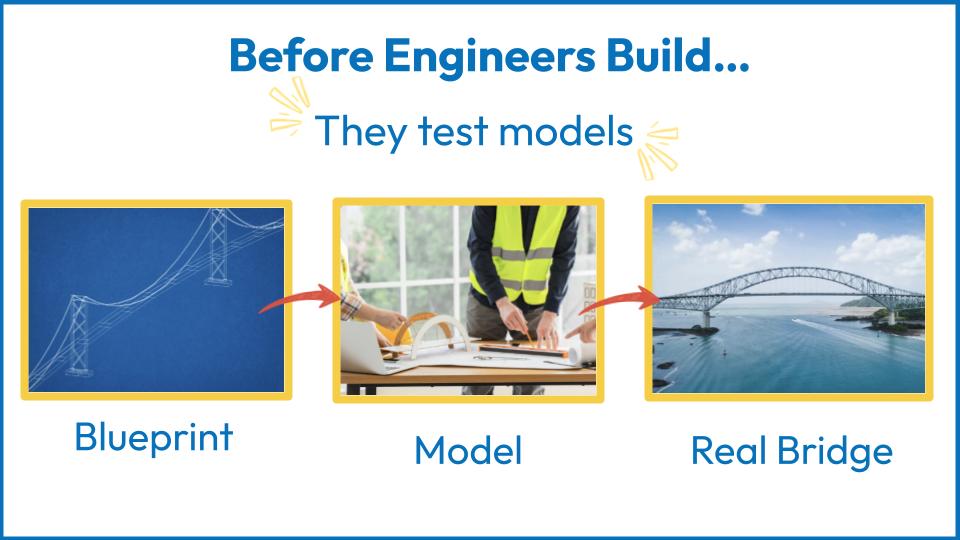 Before Engineers Build...

They test models

Blueprint

Model

Real Bridge